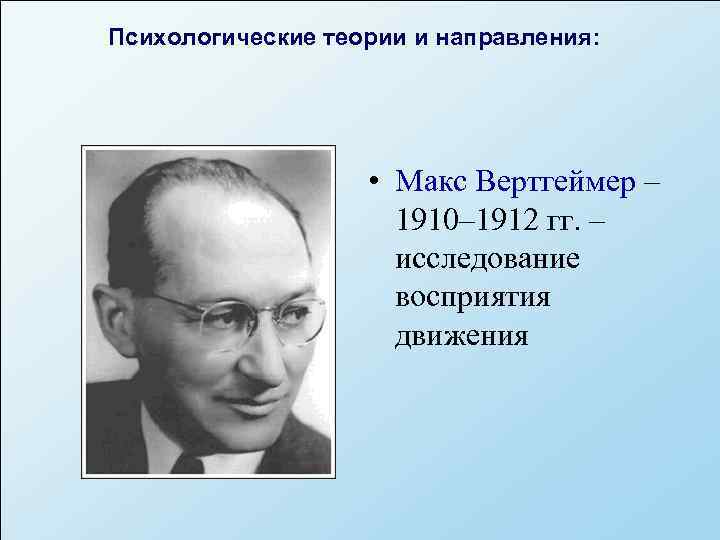 Психологические теории и направления:

• Макс Верттеймер – 1910–1912 гг. – исследование восприятия движения